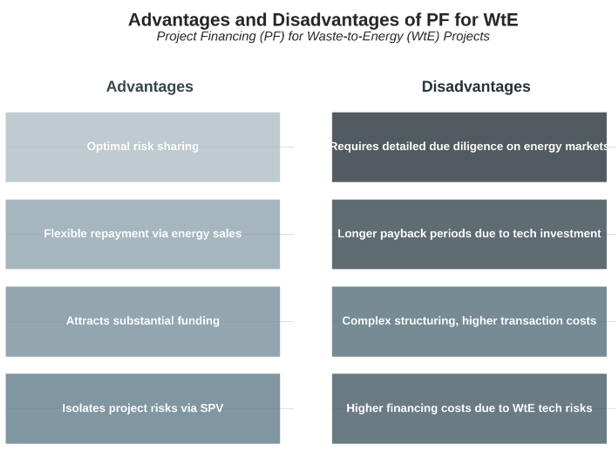 Advantages and Disadvantages of PF for WtE
Project Financing (PF) for Waste-to-Energy (WtE) Projects

Advantages

Optimal risk sharing

Flexible repayment via energy sales

Attracts substantial funding

Isolates project risks via SPV

Disadvantages

Requires detailed due diligence on energy markets

Longer payback periods due to tech investment

Complex structuring, higher transaction costs

Higher financing costs due to WtE tech risks